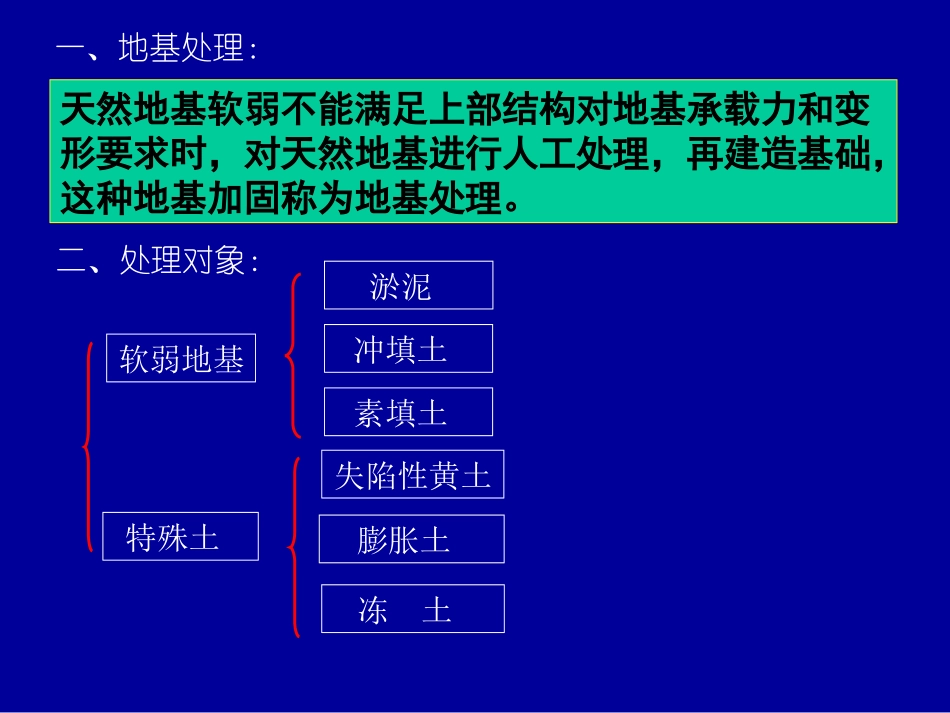 一、地基处理：

天然地基软弱不能满足上部结构对地基承载力和变形要求时，对天然地基进行人工处理，再建造基础，这种地基加固称为地基处理。

二、处理对象：

软弱地基

淤泥

冲填土

素填土

特殊土

失陷性黄土

膨胀土

冻　土